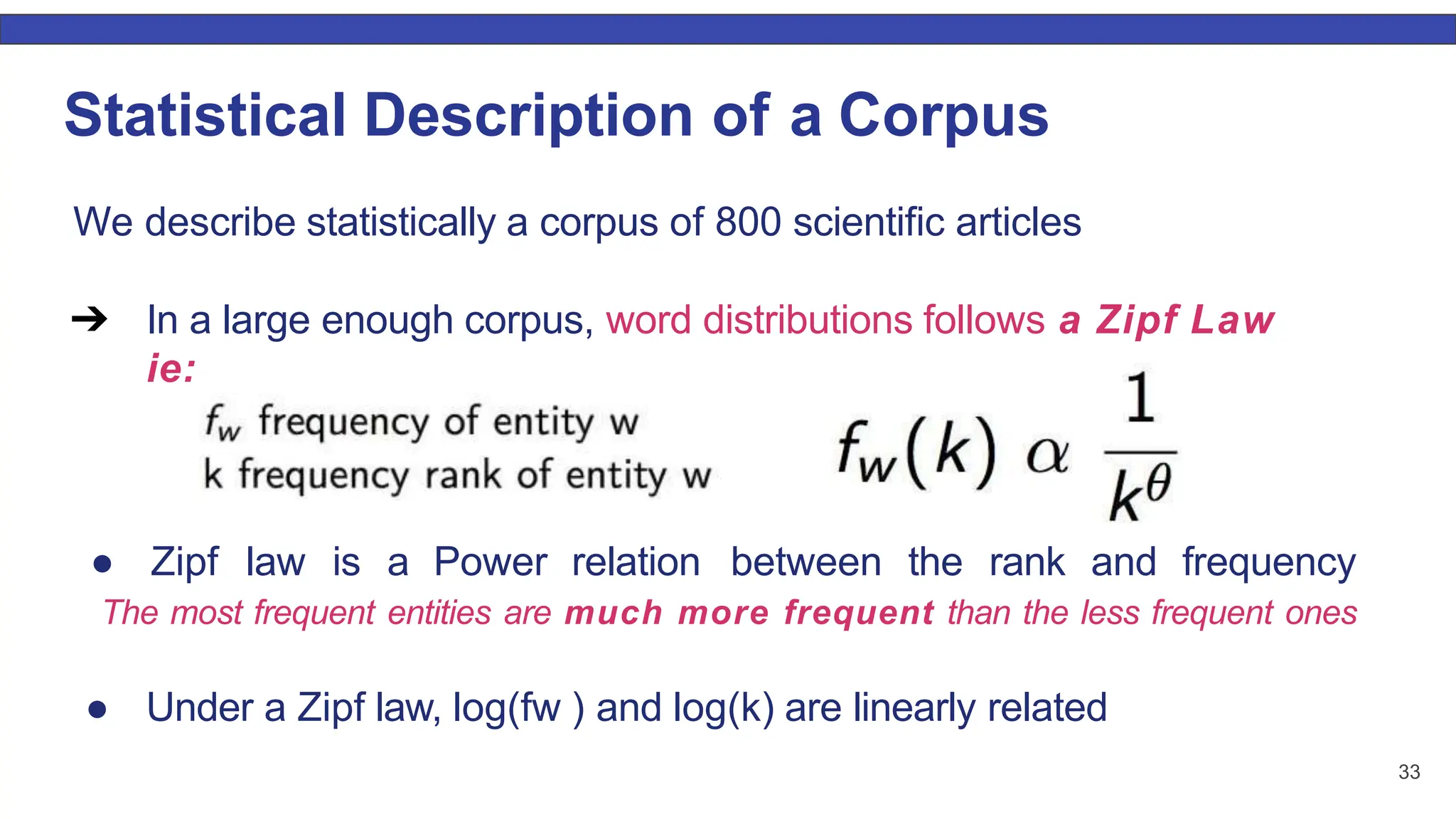 Statistical Description of a Corpus

We describe statistically a corpus of 800 scientific articles

➔ In a large enough corpus, word distributions follows a Zipf Law ie:

$f_w$ frequency of entity w
k frequency rank of entity w

$f_w(k) \; \alpha \; \frac{1}{k^\theta}$

● Zipf law is a Power relation between the rank and frequency
The most frequent entities are much more frequent than the less frequent ones

● Under a Zipf law, log(fw ) and log(k) are linearly related

33